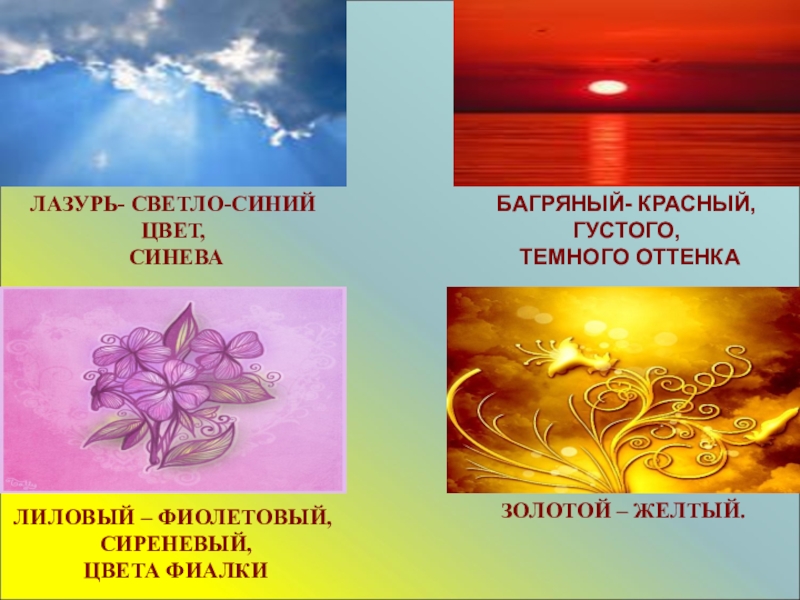 ЛАЗУРЬ- СВЕТЛО-СИНИЙ ЦВЕТ,
СИНЕВА

БАГРЯНЫЙ- КРАСНЫЙ, ГУСТОГО,
ТЕМНОГО ОТТЕНКА

ЛИЛОВЫЙ – ФИОЛЕТОВЫЙ, СИРЕНЕВЫЙ,
ЦВЕТА ФИАЛКИ

ЗОЛОТОЙ – ЖЕЛТЫЙ.